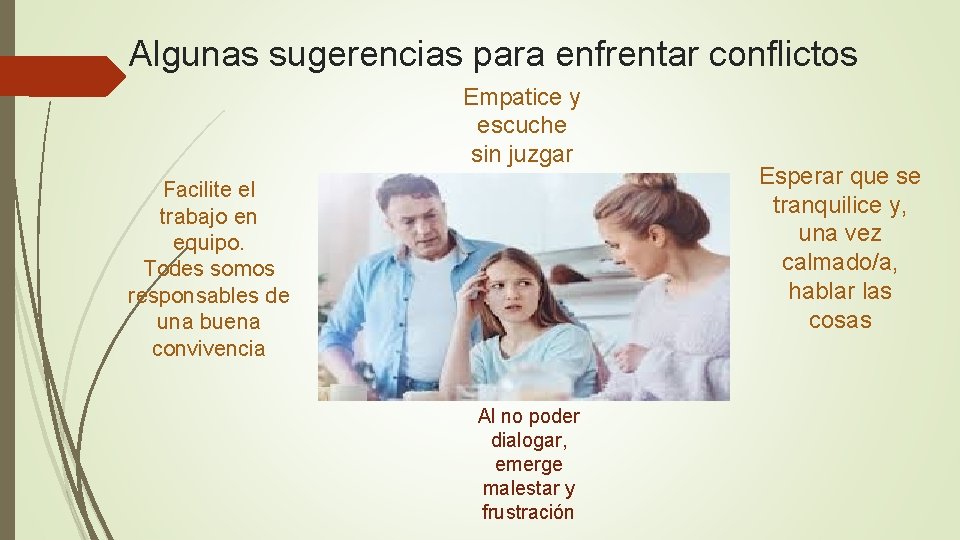 Algunas sugerencias para enfrentar conflictos

Empatice y escuche sin juzgar

Facilite el trabajo en equipo. Todes somos responsables de una buena convivencia

Esperar que se tranquilice y, una vez calmado/a, hablar las cosas

Al no poder dialogar, emerge malestar y frustración